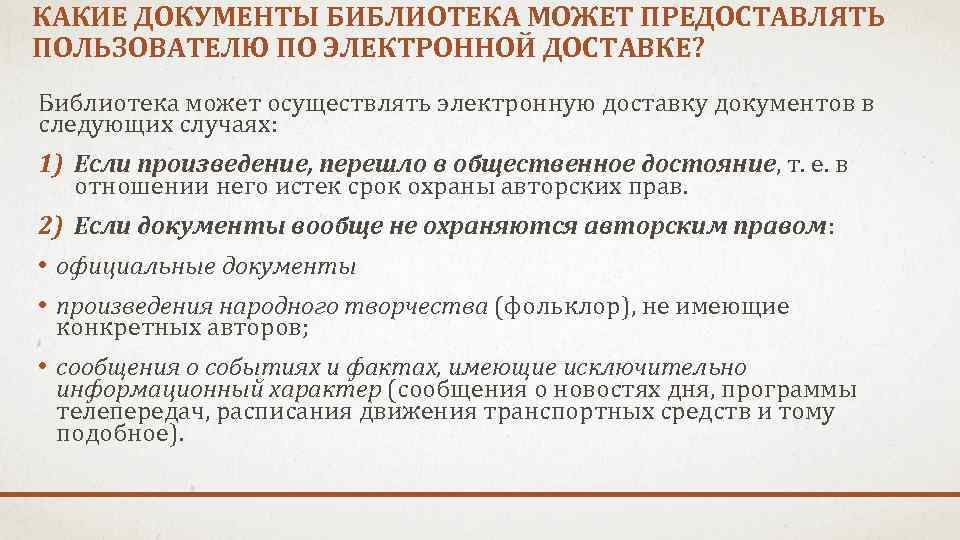 КАКИЕ ДОКУМЕНТЫ БИБЛИОТЕКА МОЖЕТ ПРЕДОСТАВЛЯТЬ ПОЛЬЗОВАТЕЛЮ ПО ЭЛЕКТРОННОЙ ДОСТАВКЕ?

Библиотека может осуществлять электронную доставку документов в следующих случаях:

1) Если произведение, перешло в общественное достояние, т. е. в отношении него истек срок охраны авторских прав.

2) Если документы вообще не охраняются авторским правом:

• официальные документы

• произведения народного творчества (фольклор), не имеющие конкретных авторов;

• сообщения о событиях и фактах, имеющие исключительно информационный характер (сообщения о новостях дня, программы телепередач, расписания движения транспортных средств и тому подобное).